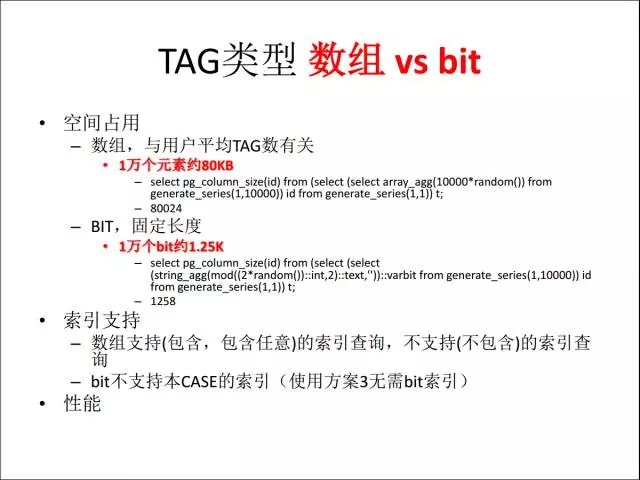 TAG类型 数组 vs bit

• 空间占用
  – 数组，与用户平均TAG数有关
    • 1万个元素约80KB
      – select pg_column_size(id) from (select (select array_agg(10000*random()) from generate_series(1,10000)) id from generate_series(1,1)) t;
      – 80024
  – BIT，固定长度
    • 1万个bit约1.25K
      – select pg_column_size(id) from (select (select (string_agg(mod((2*random())::int,2)::text,''))::varbit from generate_series(1,10000)) id from generate_series(1,1)) t;
      – 1258
• 索引支持
  – 数组支持(包含，包含任意)的索引查询，不支持(不包含)的索引查询
  – bit不支持本CASE的索引（使用方案3无需bit索引）
• 性能